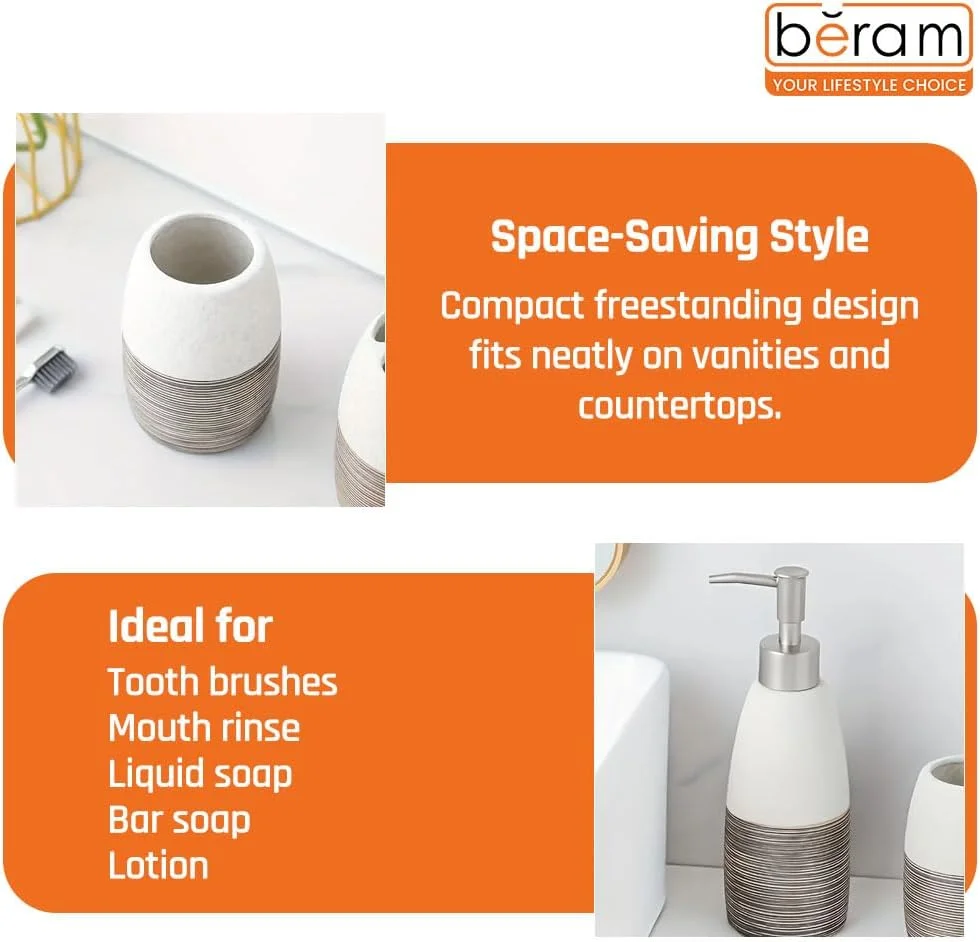 bĕram
YOUR LIFESTYLE CHOICE

Space-Saving Style
Compact freestanding design fits neatly on vanities and countertops.

Ideal for
Tooth brushes
Mouth rinse
Liquid soap
Bar soap
Lotion